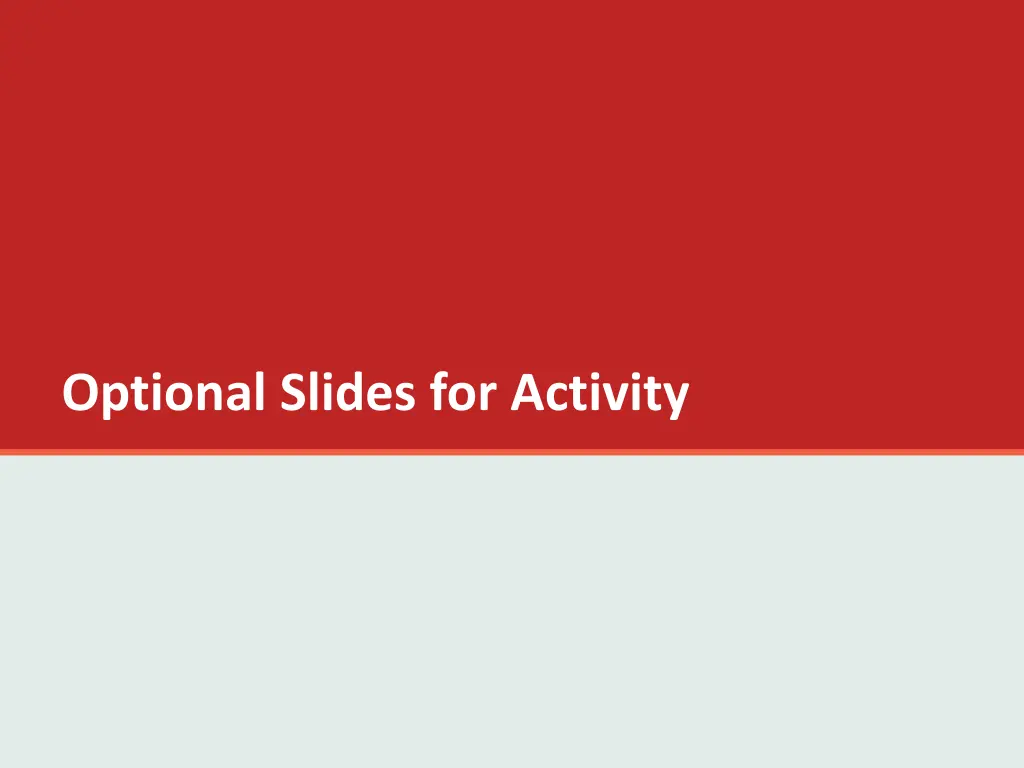 Optional Slides for Activity